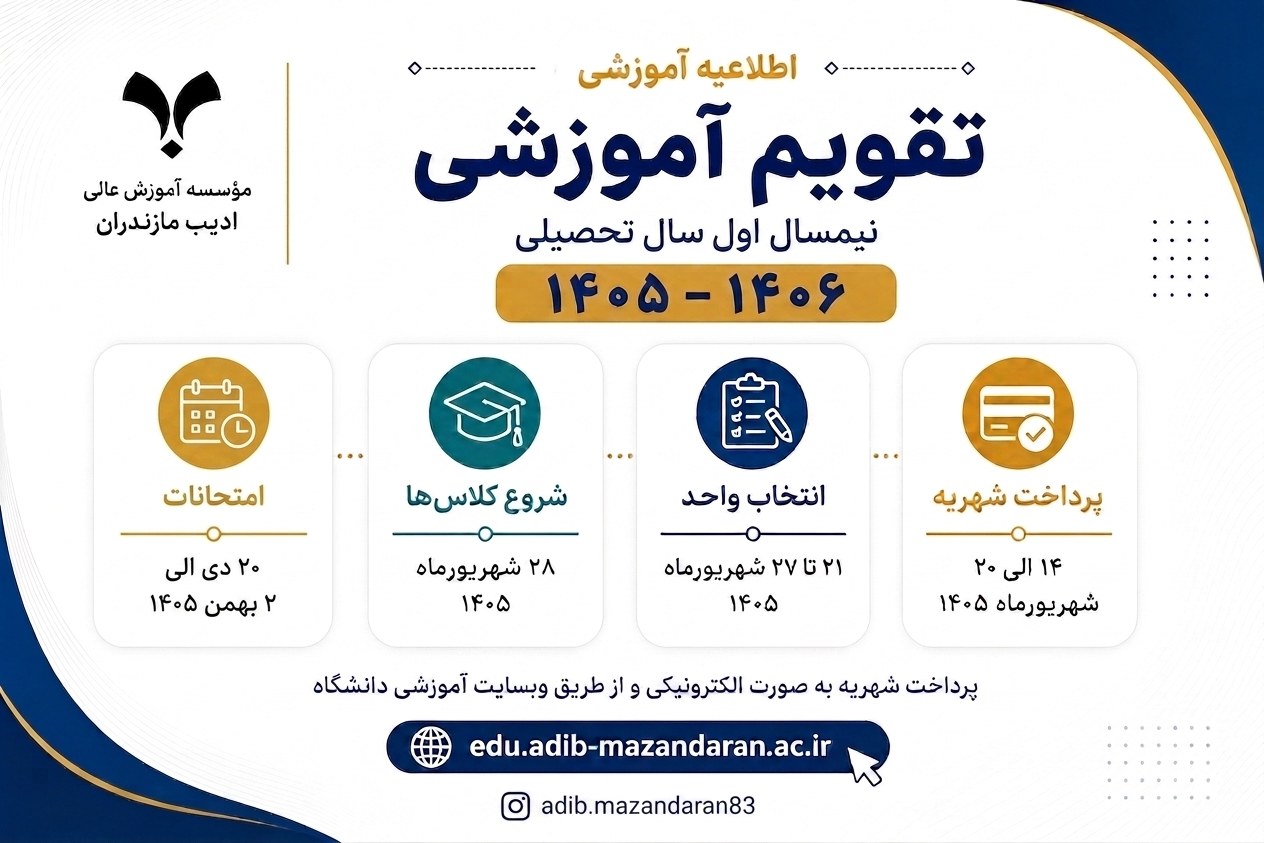 مؤسسه آموزش عالی
ادیب مازندران

اطلاعیه آموزشی

تقویم آموزشی

نیمسال اول سال تحصیلی

۱۴۰۵ - ۱۴۰۶

پرداخت شهریه
۱۴ الی ۲۰
شهریورماه ۱۴۰۵

انتخاب واحد
۲۱ تا ۲۷ شهریورماه
۱۴۰۵

شروع کلاس‌ها
۲۸ شهریورماه
۱۴۰۵

امتحانات
۲۰ دی الی
۲ بهمن ۱۴۰۵

پرداخت شهریه به صورت الکترونیکی و از طریق وبسایت آموزشی دانشگاه

edu.adib-mazandaran.ac.ir

adib.mazandaran83